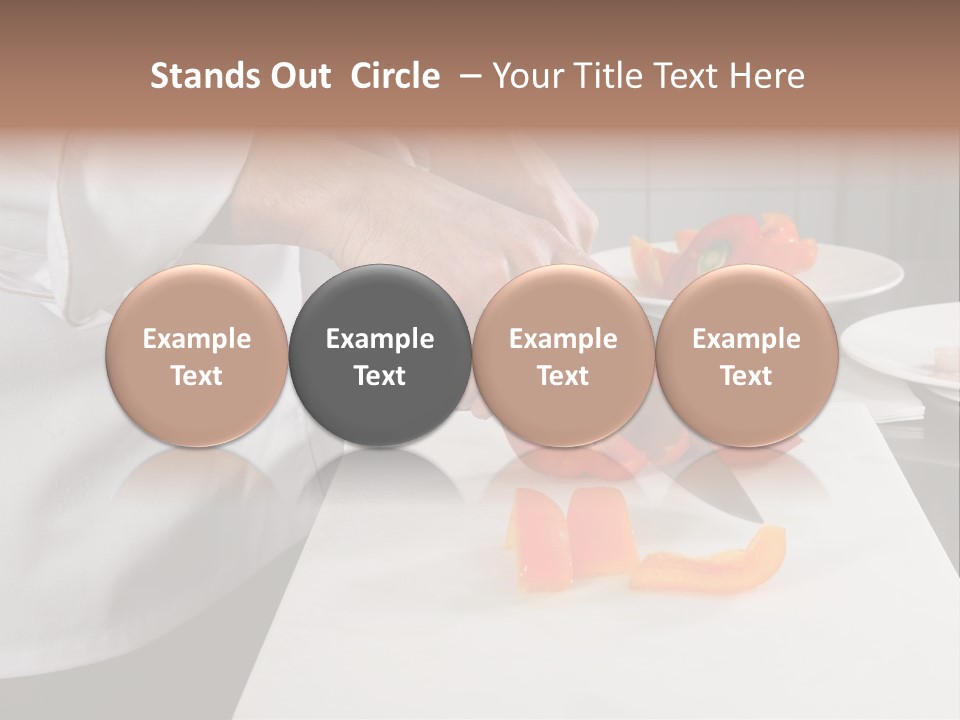 Stands Out Circle – Your Title Text Here

Example Text

Example Text

Example Text

Example Text